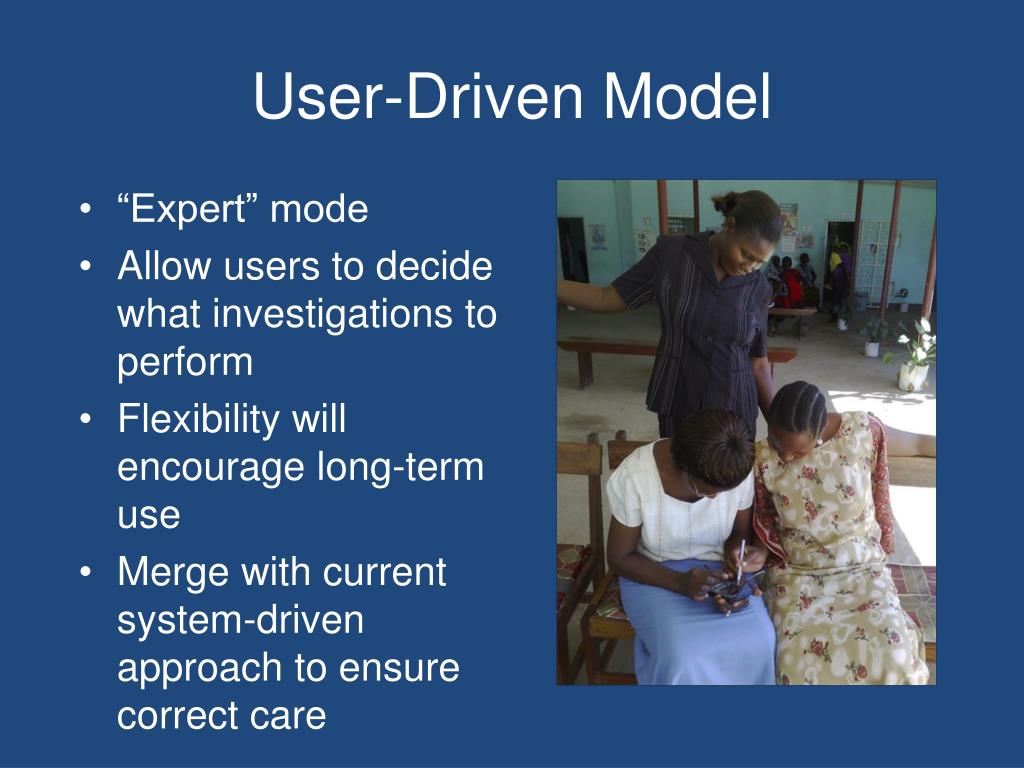 User-Driven Model

• “Expert” mode
• Allow users to decide what investigations to perform
• Flexibility will encourage long-term use
• Merge with current system-driven approach to ensure correct care